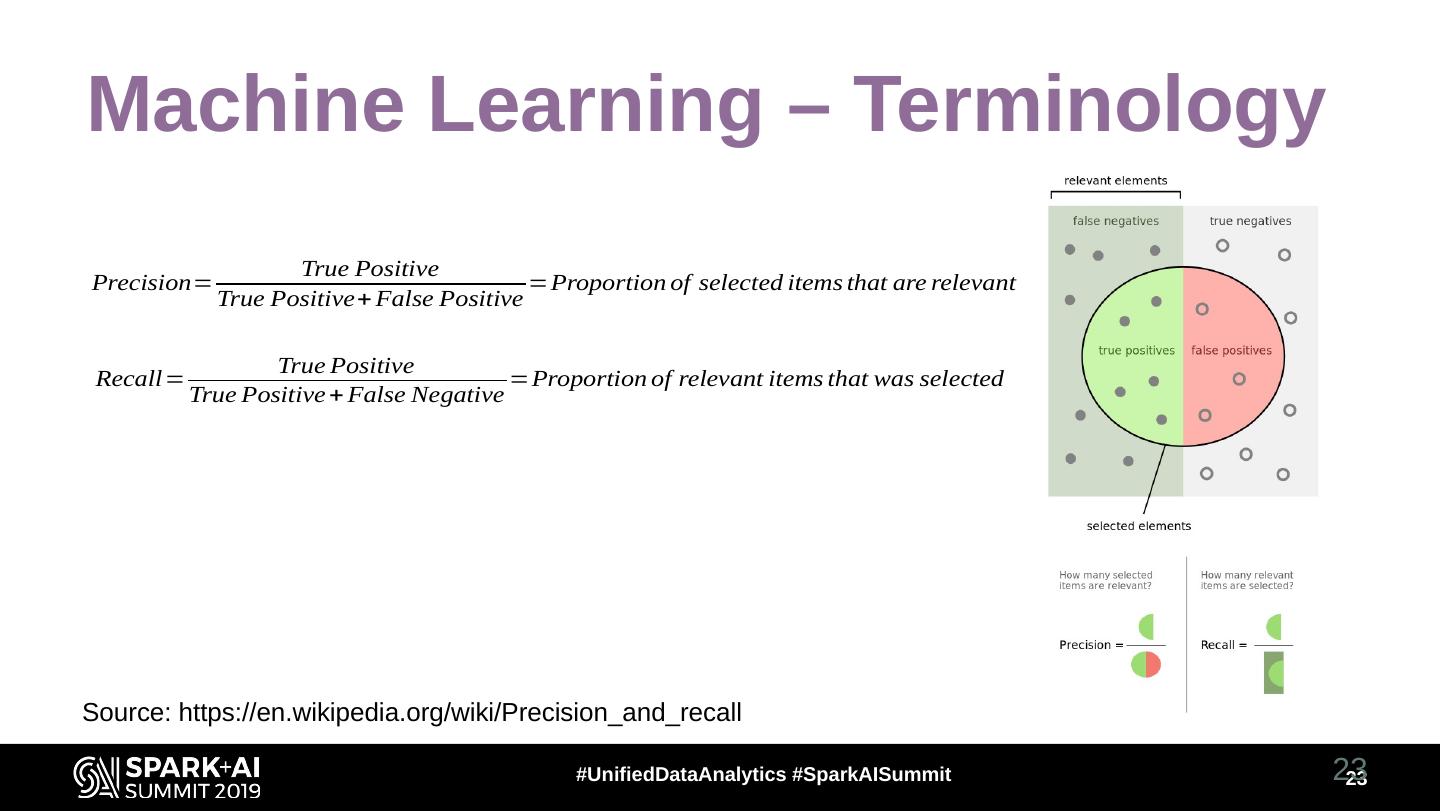 Machine Learning – Terminology

$Precision = \frac{True\ Positive}{True\ Positive + False\ Positive} = Proportion\ of\ selected\ items\ that\ are\ relevant$

$Recall = \frac{True\ Positive}{True\ Positive + False\ Negative} = Proportion\ of\ relevant\ items\ that\ was\ selected$

relevant elements

false negatives

true negatives

true positives

false positives

selected elements

How many selected items are relevant?

Precision =

How many relevant items are selected?

Recall =

Source: https://en.wikipedia.org/wiki/Precision_and_recall

SPARK+AI SUMMIT 2019

#UnifiedDataAnalytics #SparkAISummit

23

23